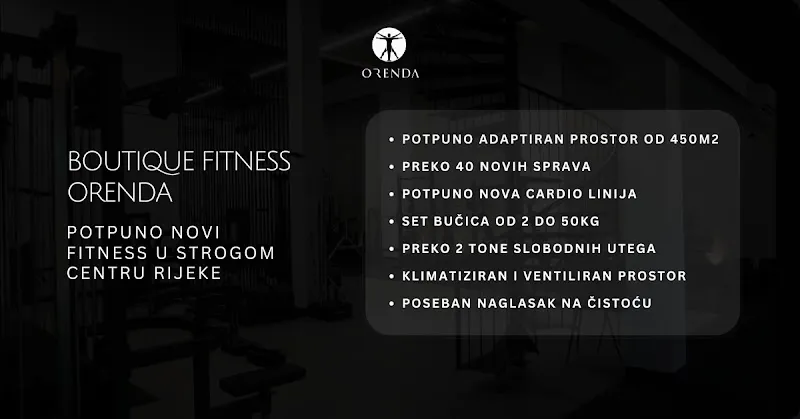 ORENDA

BOUTIQUE FITNESS ORENDA

POTPUNO NOVI FITNESS U STROGOM CENTRU RIJEKE

• POTPUNO ADAPTIRAN PROSTOR OD 450M2
• PREKO 40 NOVIH SPRAVA
• POTPUNO NOVA CARDIO LINIJA
• SET BUČICA OD 2 DO 50KG
• PREKO 2 TONE SLOBODNIH UTEGA
• KLIMATIZIRAN I VENTILIRAN PROSTOR
• POSEBAN NAGLASAK NA ČISTOĆU